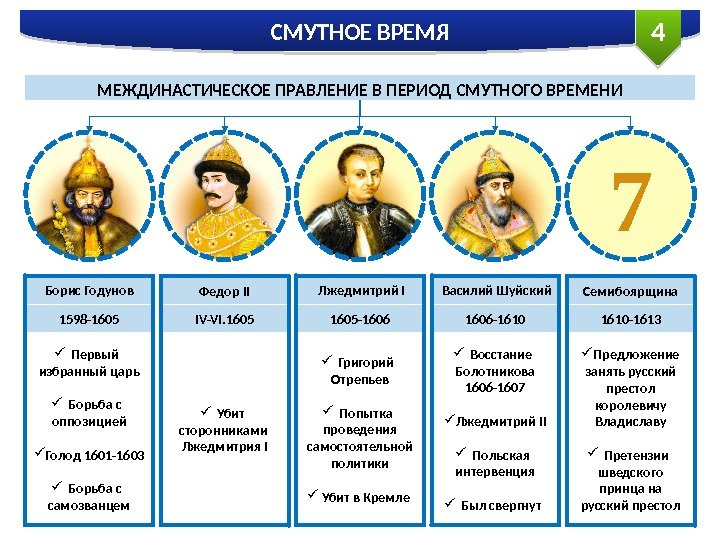 СМУТНОЕ ВРЕМЯ

4

МЕЖДИНАСТИЧЕСКОЕ ПРАВЛЕНИЕ В ПЕРИОД СМУТНОГО ВРЕМЕНИ

7

Борис Годунов

1598-1605

✓ Первый избранный царь

✓ Борьба с оппозицией

✓ Голод 1601-1603

✓ Борьба с самозванцем

Федор II

IV-VI.1605

✓ Убит сторонниками Лжедмитрия I

Лжедмитрий I

1605-1606

✓ Григорий Отрепьев

✓ Попытка проведения самостоятельной политики

✓ Убит в Кремле

Василий Шуйский

1606-1610

✓ Восстание Болотникова 1606-1607

✓ Лжедмитрий II

✓ Польская интервенция

✓ Был свергнут

Семибоярщина

1610-1613

✓ Предложение занять русский престол королевичу Владиславу

✓ Претензии шведского принца на русский престол